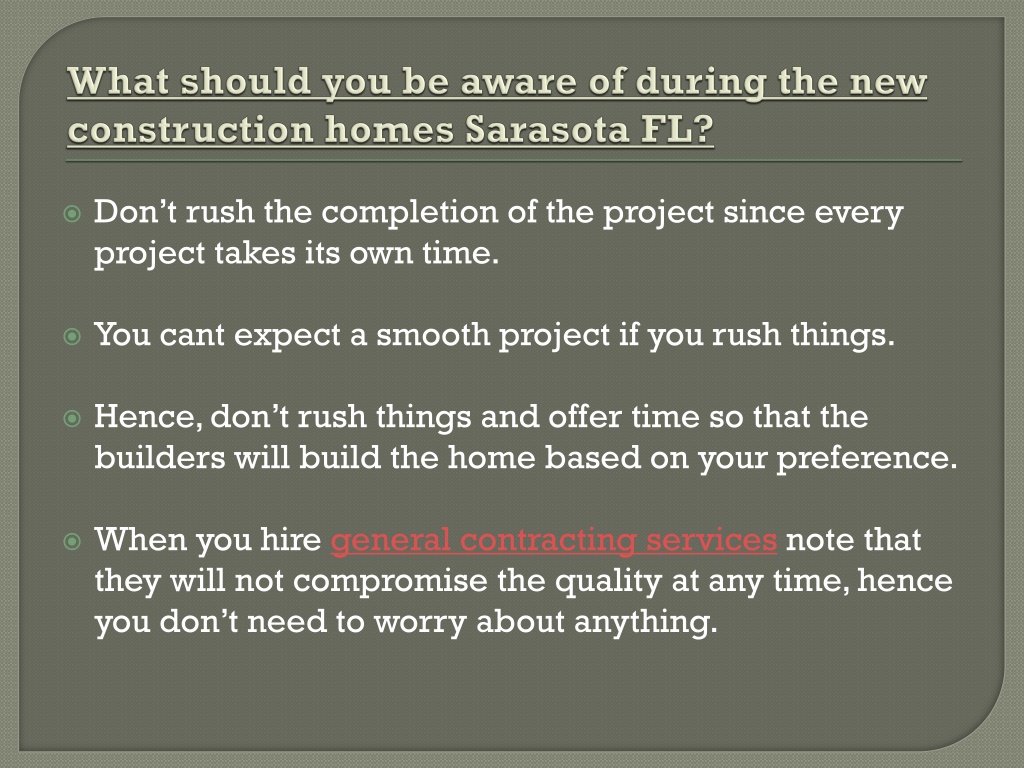 What should you be aware of during the new construction homes Sarasota FL?

Don’t rush the completion of the project since every project takes its own time.

You cant expect a smooth project if you rush things.

Hence, don’t rush things and offer time so that the builders will build the home based on your preference.

When you hire general contracting services note that they will not compromise the quality at any time, hence you don’t need to worry about anything.